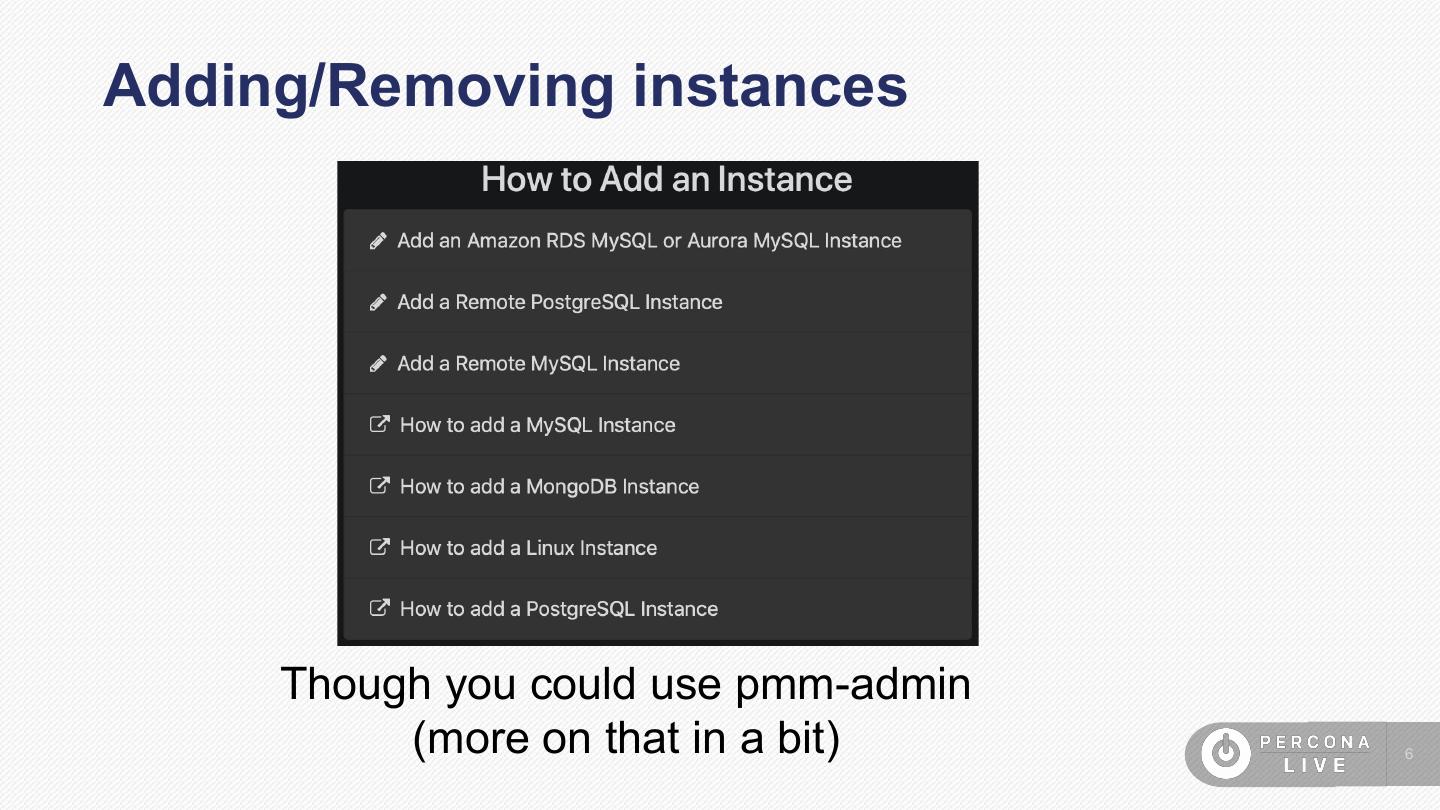 Adding/Removing instances

How to Add an Instance

Add an Amazon RDS MySQL or Aurora MySQL Instance

Add a Remote PostgreSQL Instance

Add a Remote MySQL Instance

How to add a MySQL Instance

How to add a MongoDB Instance

How to add a Linux Instance

How to add a PostgreSQL Instance

Though you could use pmm-admin (more on that in a bit)

PERCONA LIVE

6